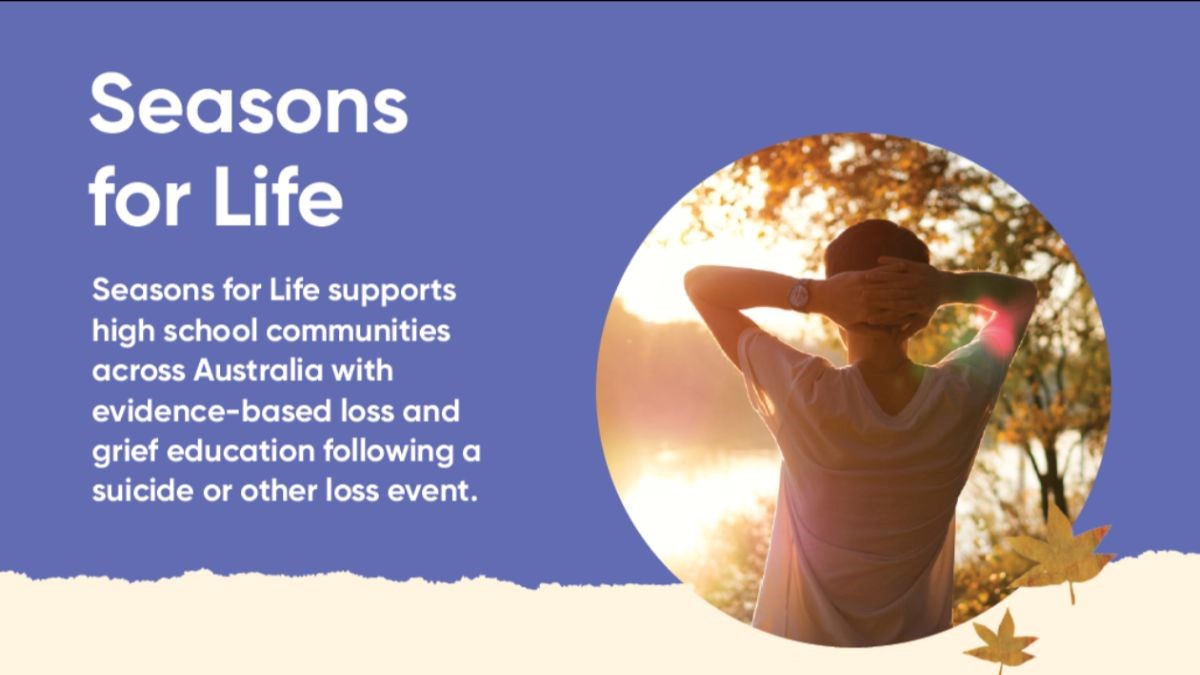 Seasons for Life

Seasons for Life supports high school communities across Australia with evidence-based loss and grief education following a suicide or other loss event.